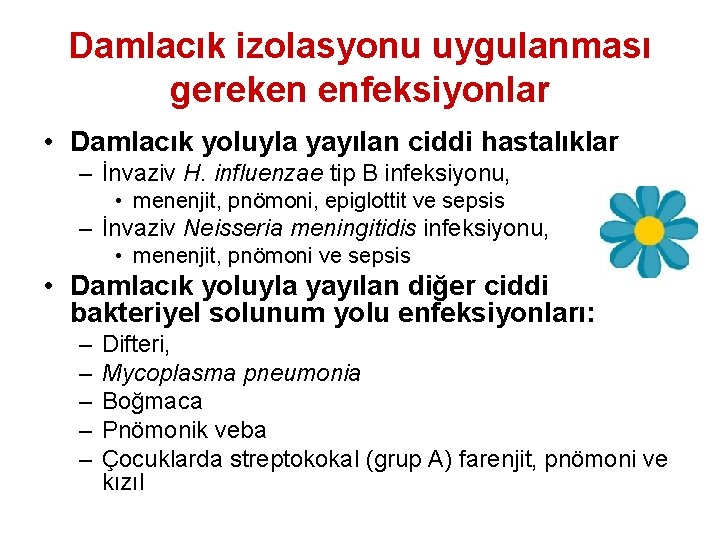 Damlacık izolasyonu uygulanması gereken enfeksiyonlar

• Damlacık yoluyla yayılan ciddi hastalıklar
– İnvaziv H. influenzae tip B infeksiyonu,
• menenjit, pnömoni, epiglottit ve sepsis
– İnvaziv Neisseria meningitidis infeksiyonu,
• menenjit, pnömoni ve sepsis
• Damlacık yoluyla yayılan diğer ciddi bakteriyel solunum yolu enfeksiyonları:
– Difteri,
– Mycoplasma pneumonia
– Boğmaca
– Pnömonik veba
– Çocuklarda streptokokal (grup A) farenjit, pnömoni ve kızıl